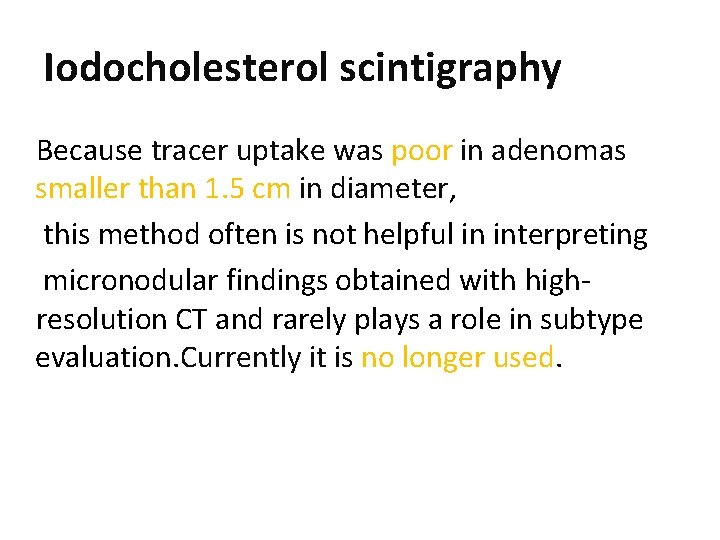 Iodocholesterol scintigraphy

Because tracer uptake was poor in adenomas smaller than 1.5 cm in diameter,

this method often is not helpful in interpreting

micronodular findings obtained with high-resolution CT and rarely plays a role in subtype evaluation.Currently it is no longer used.